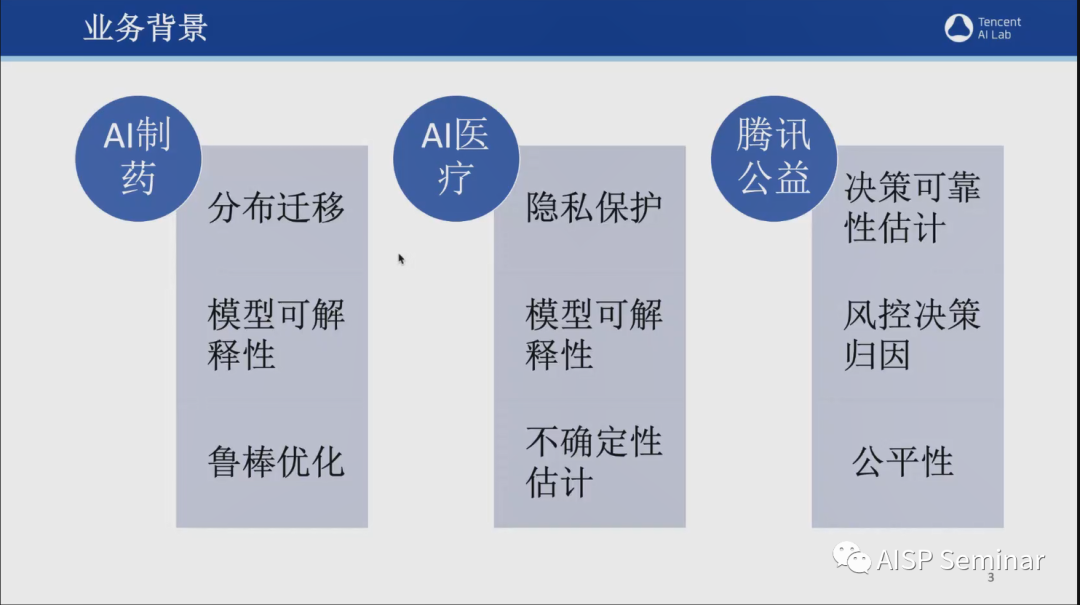 业务背景

Tencent
AI Lab

AI制药

分布迁移

模型可解释性

鲁棒优化

AI医疗

隐私保护

模型可解释性

不确定性估计

腾讯公益

决策可靠性估计

风控决策归因

公平性

AISP Seminar

3